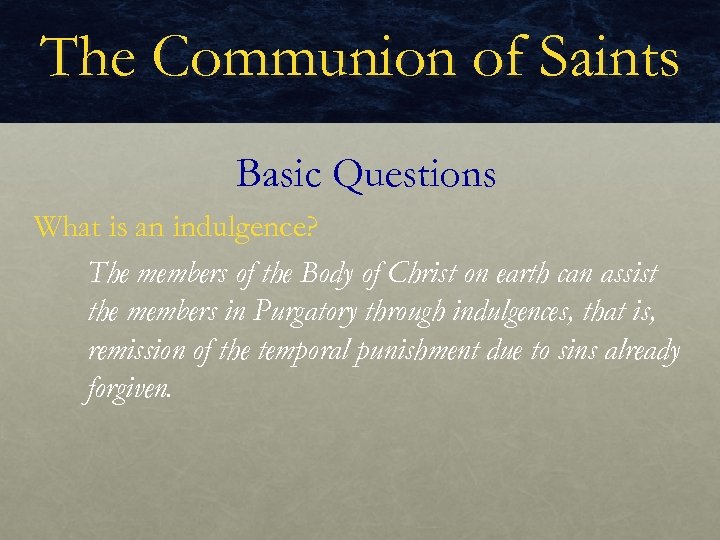 The Communion of Saints

Basic Questions

What is an indulgence?

The members of the Body of Christ on earth can assist the members in Purgatory through indulgences, that is, remission of the temporal punishment due to sins already forgiven.